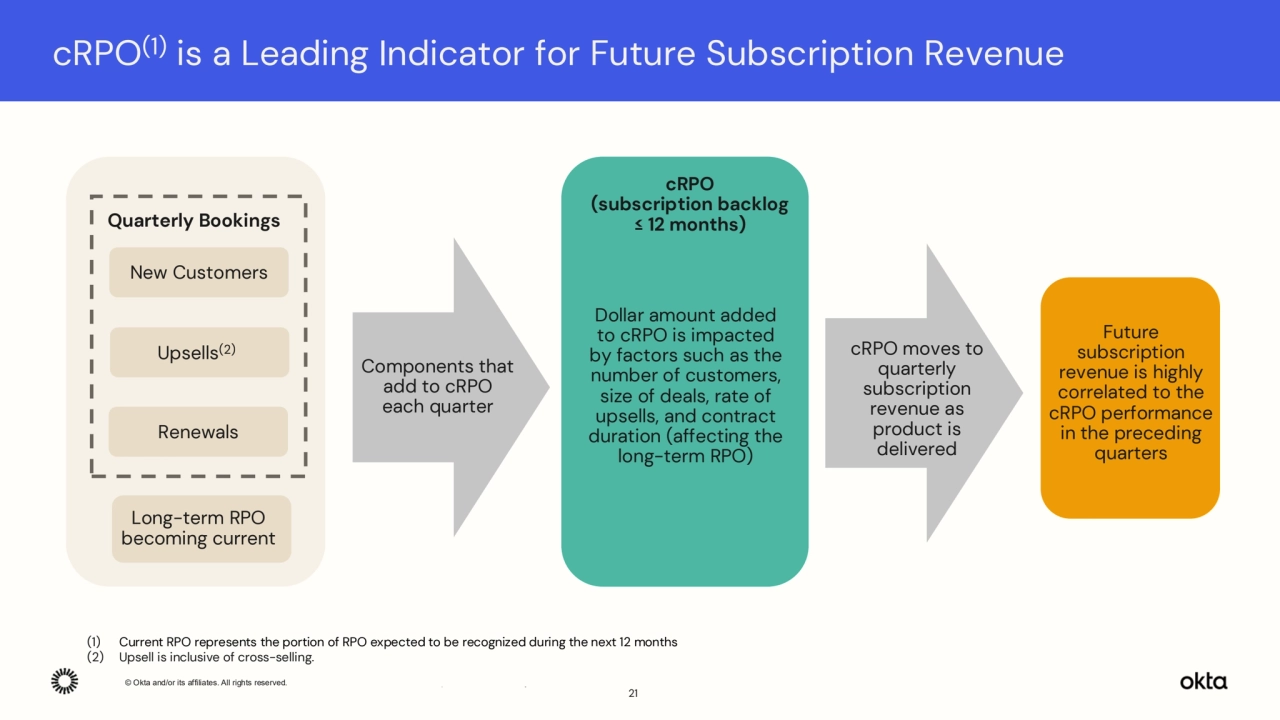 cRPO$^{(1)}$ is a Leading Indicator for Future Subscription Revenue

Quarterly Bookings

New Customers

Upsells$^{(2)}$

Renewals

Long-term RPO becoming current

Components that add to cRPO each quarter

cRPO (subscription backlog ≤ 12 months)

Dollar amount added to cRPO is impacted by factors such as the number of customers, size of deals, rate of upsells, and contract duration (affecting the long-term RPO)

cRPO moves to quarterly subscription revenue as product is delivered

Future subscription revenue is highly correlated to the cRPO performance in the preceding quarters

(1) Current RPO represents the portion of RPO expected to be recognized during the next 12 months
(2) Upsell is inclusive of cross-selling.

© Okta and/or its affiliates. All rights reserved.

21

okta